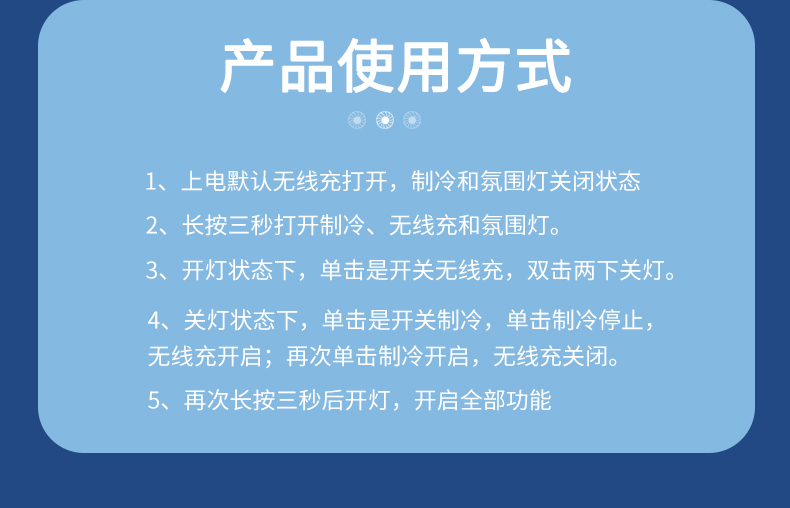 产品使用方式

1、上电默认无线充打开，制冷和氛围灯关闭状态

2、长按三秒打开制冷、无线充和氛围灯。

3、开灯状态下，单击是开关无线充，双击两下关灯。

4、关灯状态下，单击是开关制冷，单击制冷停止，无线充开启；再次单击制冷开启，无线充关闭。

5、再次长按三秒后开灯，开启全部功能